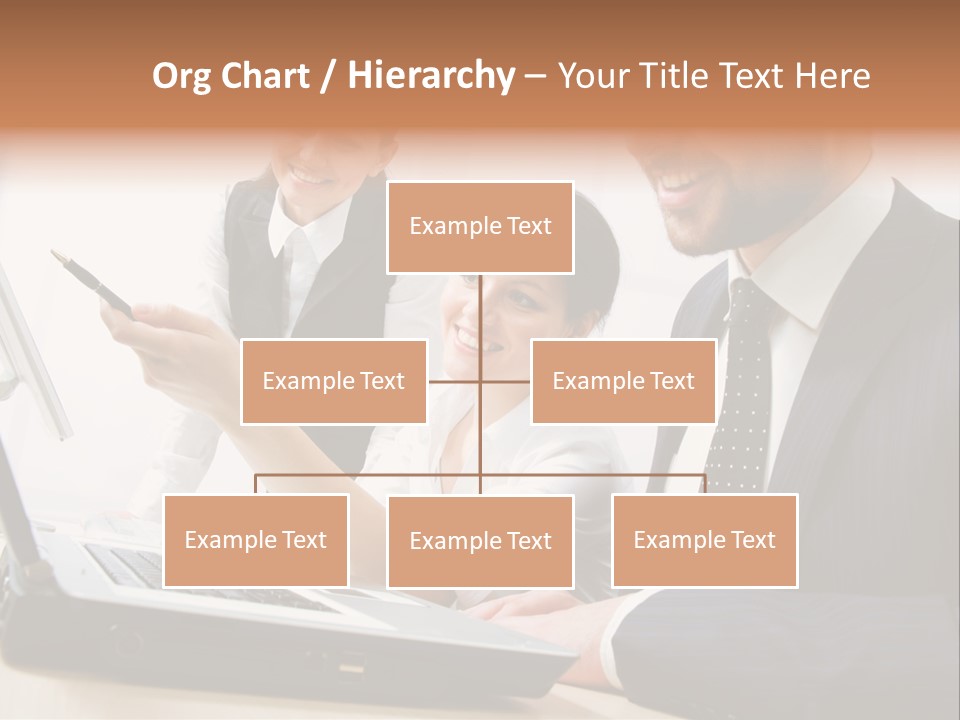 Org Chart / Hierarchy – Your Title Text Here

Example Text

Example Text

Example Text

Example Text

Example Text

Example Text